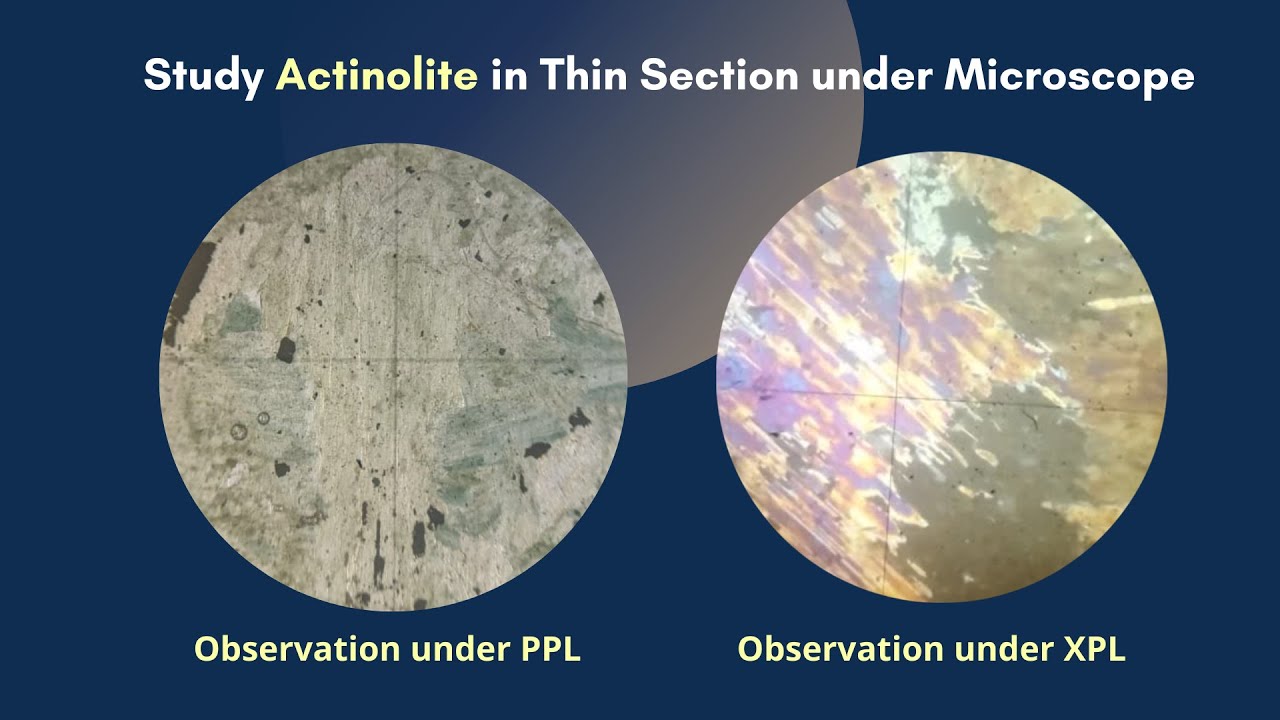 Study Actinolite in Thin Section under Microscope

Observation under PPL

Observation under XPL